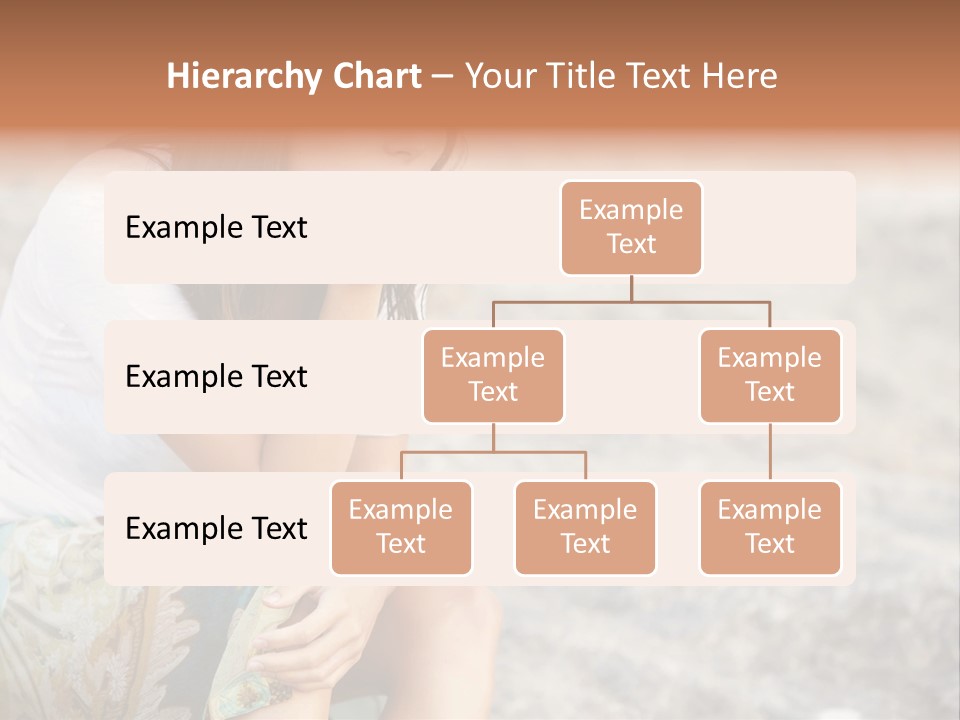 Hierarchy Chart – Your Title Text Here

Example Text

Example Text

Example Text

Example Text

Example Text

Example Text

Example Text

Example Text

Example Text